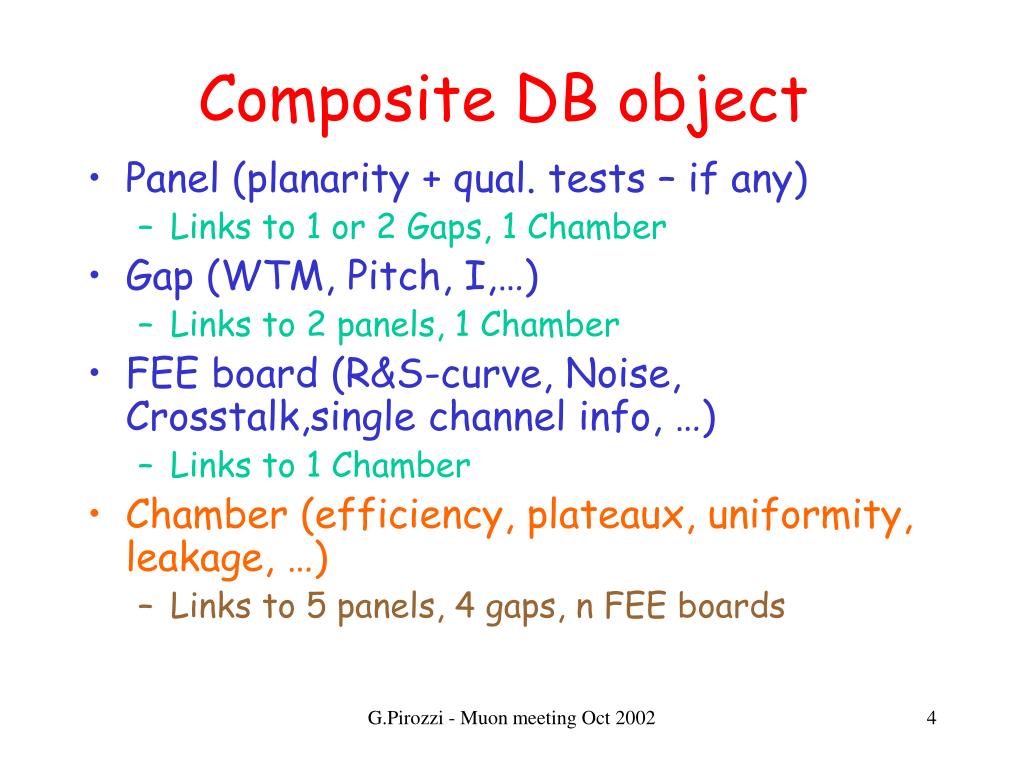 Composite DB object

• Panel (planarity + qual. tests – if any)
  – Links to 1 or 2 Gaps, 1 Chamber
• Gap (WTM, Pitch, I,…)
  – Links to 2 panels, 1 Chamber
• FEE board (R&S-curve, Noise, Crosstalk,single channel info, …)
  – Links to 1 Chamber
• Chamber (efficiency, plateaux, uniformity, leakage, …)
  – Links to 5 panels, 4 gaps, n FEE boards

G.Pirozzi - Muon meeting Oct 2002

4